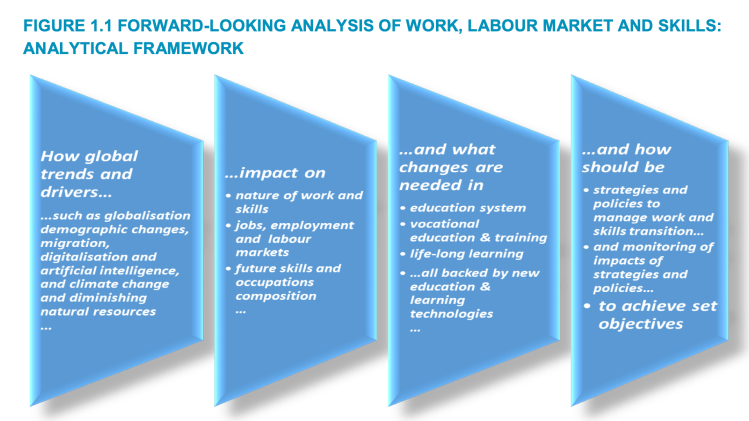 FIGURE 1.1 FORWARD-LOOKING ANALYSIS OF WORK, LABOUR MARKET AND SKILLS: ANALYTICAL FRAMEWORK

How global trends and drivers...

...such as globalisation demographic changes, migration, digitalisation and artificial intelligence, and climate change and diminishing natural resources
...

...impact on

• nature of work and skills
• jobs, employment and labour markets
• future skills and occupations composition
...

...and what changes are needed in

• education system
• vocational education & training
• life-long learning
• ...all backed by new education & learning technologies
...

...and how should be

• strategies and policies to manage work and skills transition...
• and monitoring of impacts of strategies and policies...
• to achieve set objectives